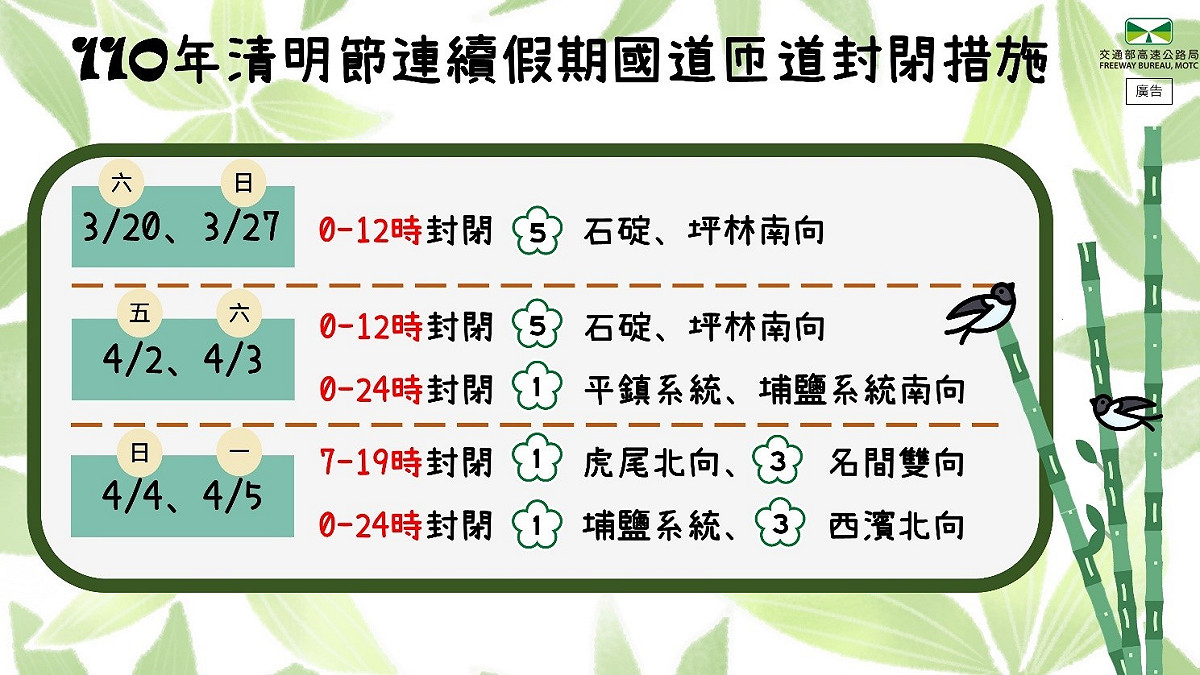 110年清明節連續假期國道匝道封閉措施

交通部高速公路局
FREEWAY BUREAU, MOTC
廣告

六 日
3/20、3/27
0-12時封閉 5 石碇、坪林南向

五 六
4/2、4/3
0-12時封閉 5 石碇、坪林南向
0-24時封閉 1 平鎮系統、埔鹽系統南向

日 一
4/4、4/5
7-19時封閉 1 虎尾北向、3 名間雙向
0-24時封閉 1 埔鹽系統、3 西濱北向